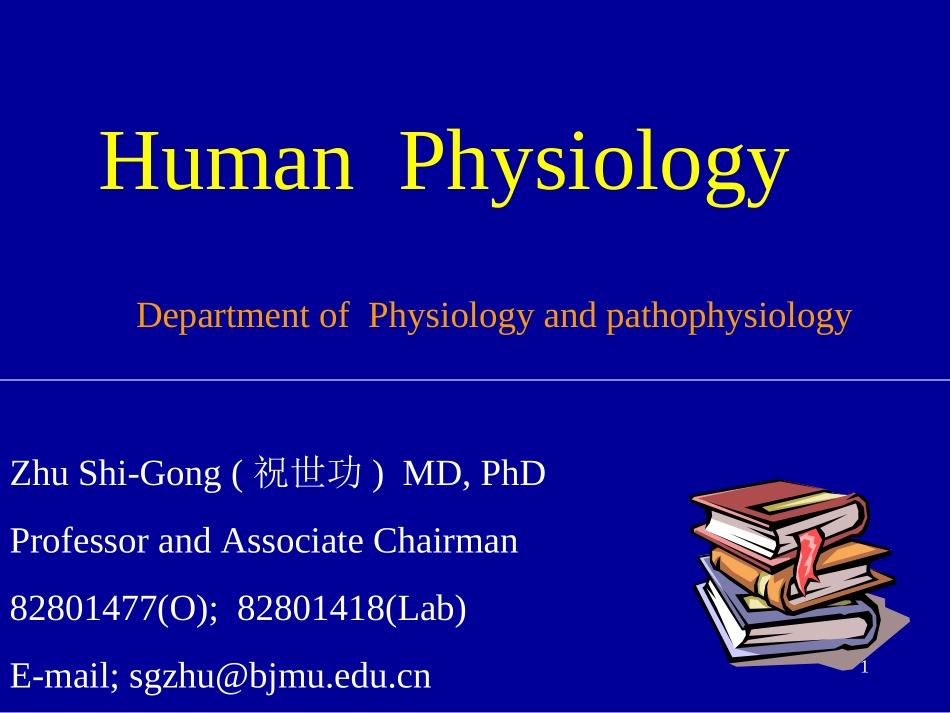 Human Physiology

Department of Physiology and pathophysiology

Zhu Shi-Gong ( 祝世功 ) MD, PhD

Professor and Associate Chairman

82801477(O); 82801418(Lab)

E-mail; sgzhu@bjmu.edu.cn

1